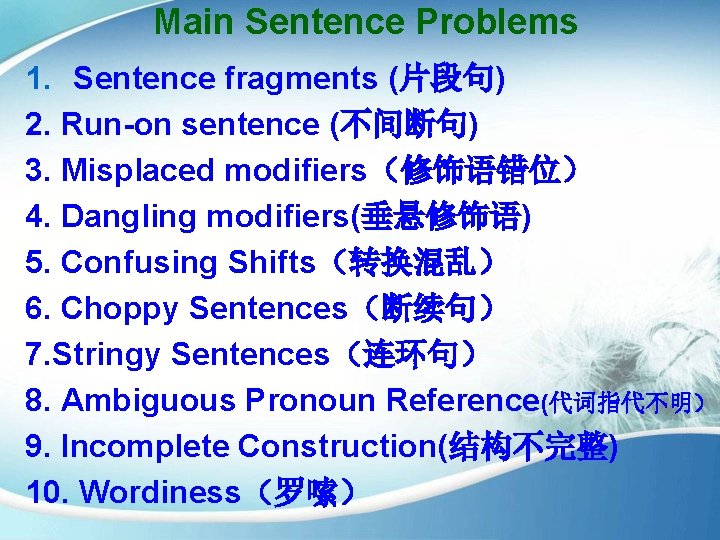 Main Sentence Problems

1. Sentence fragments (片段句)
2. Run-on sentence (不间断句)
3. Misplaced modifiers（修饰语错位）
4. Dangling modifiers(垂悬修饰语)
5. Confusing Shifts（转换混乱）
6. Choppy Sentences（断续句）
7.Stringy Sentences（连环句）
8. Ambiguous Pronoun Reference(代词指代不明）
9. Incomplete Construction(结构不完整)
10. Wordiness（罗嗦）